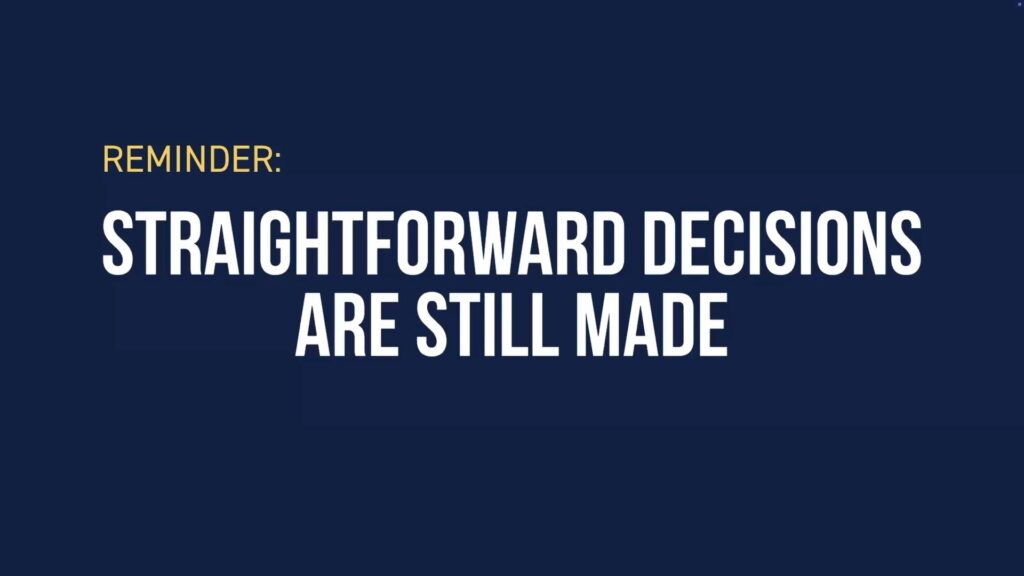 REMINDER:

STRAIGHTFORWARD DECISIONS ARE STILL MADE